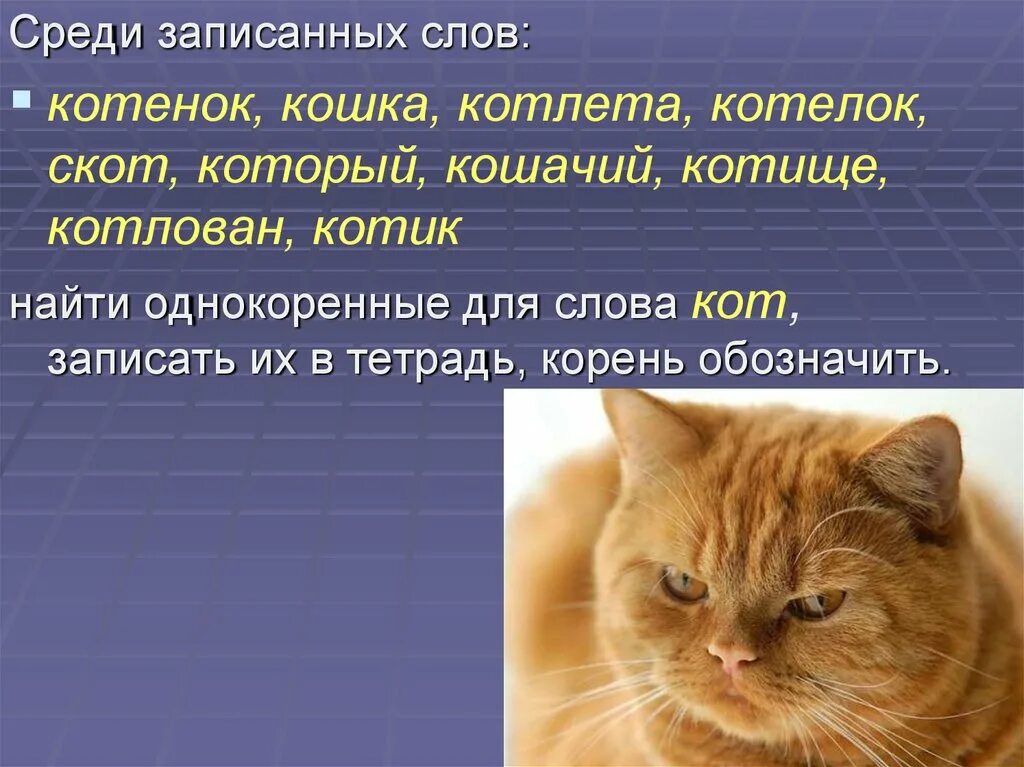 Среди записанных слов:

котенок, кошка, котлета, котелок, скот, который, кошачий, котище, котлован, котик

найти однокоренные для слова кот, записать их в тетрадь, корень обозначить.